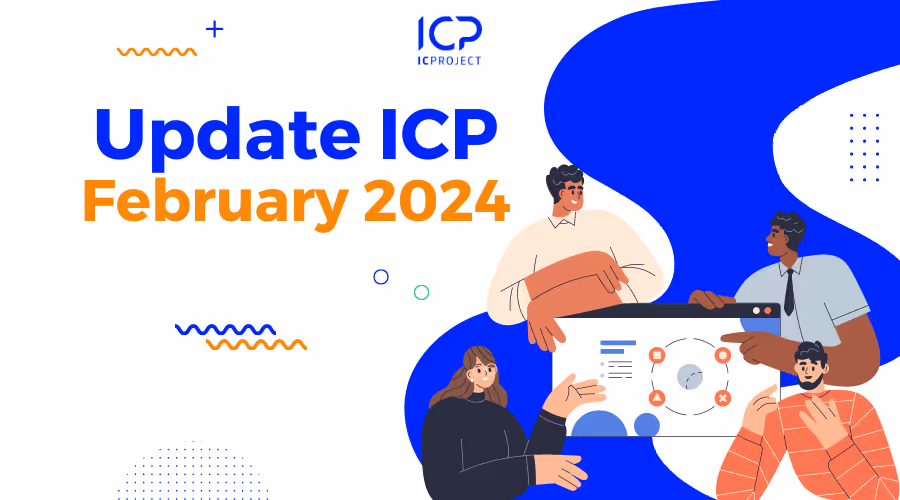 ICP
ICPROJECT

Update ICP
February 2024